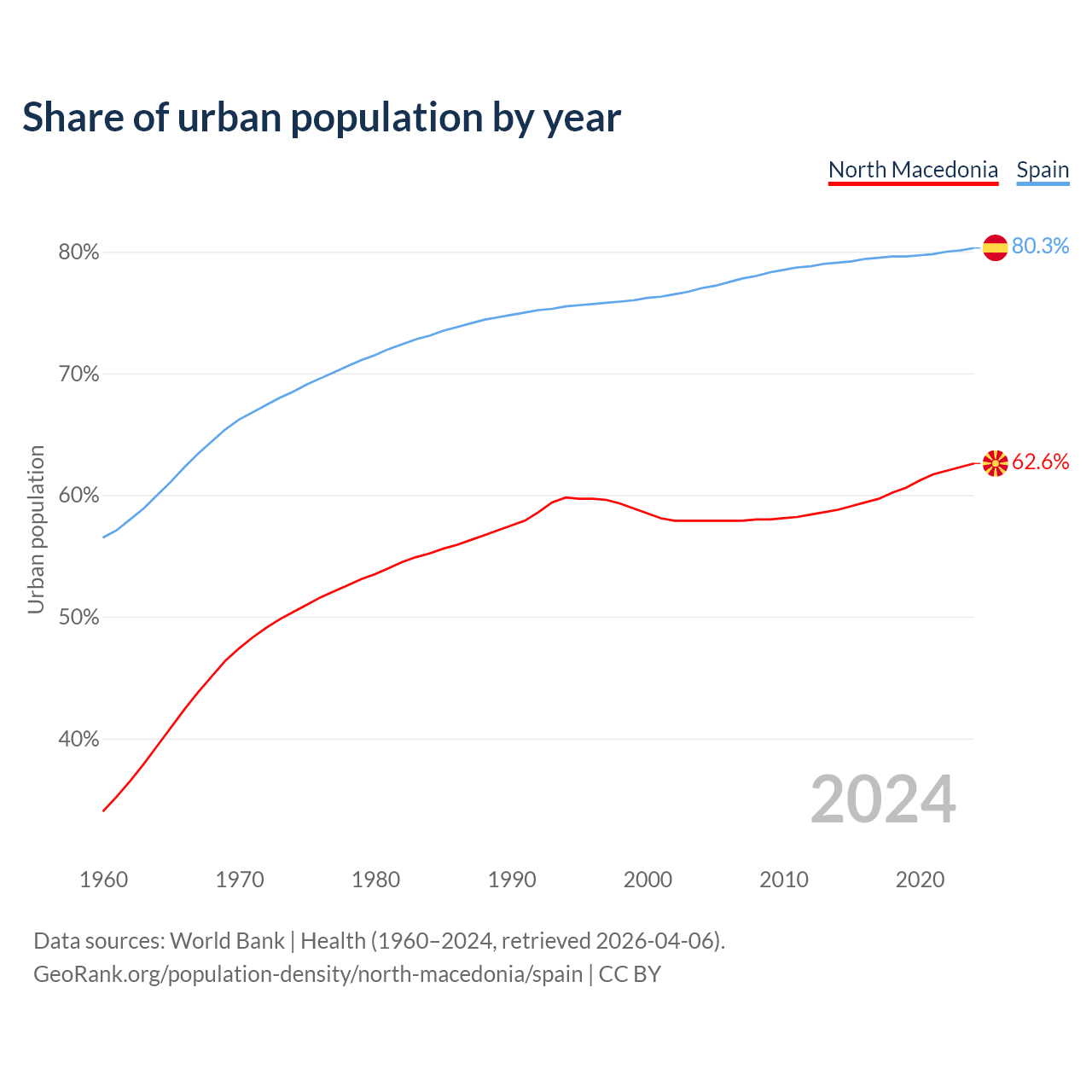 Share of urban population by year

North Macedonia Spain

80%
70%
60%
50%
40%

Urban population

80.3%
62.6%

2024

1960 1970 1980 1990 2000 2010 2020

Data sources: World Bank | Health (1960–2024, retrieved 2026-04-06).
GeoRank.org/population-density/north-macedonia/spain | CC BY